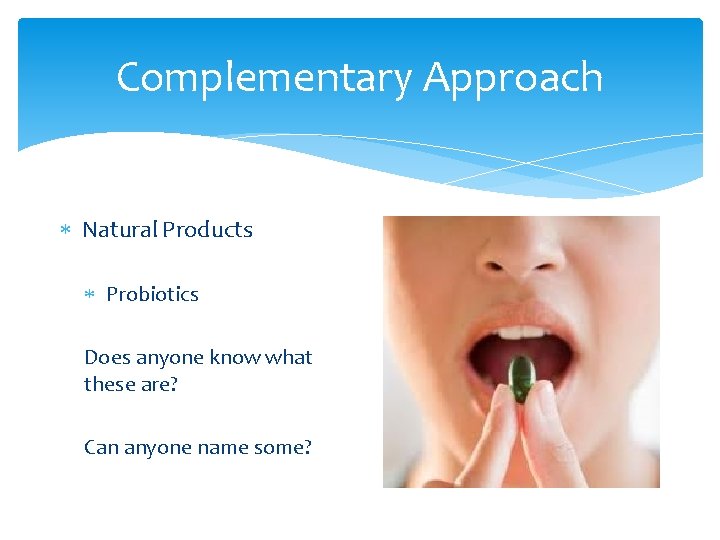 Complementary Approach

* Natural Products

* Probiotics

Does anyone know what these are?

Can anyone name some?